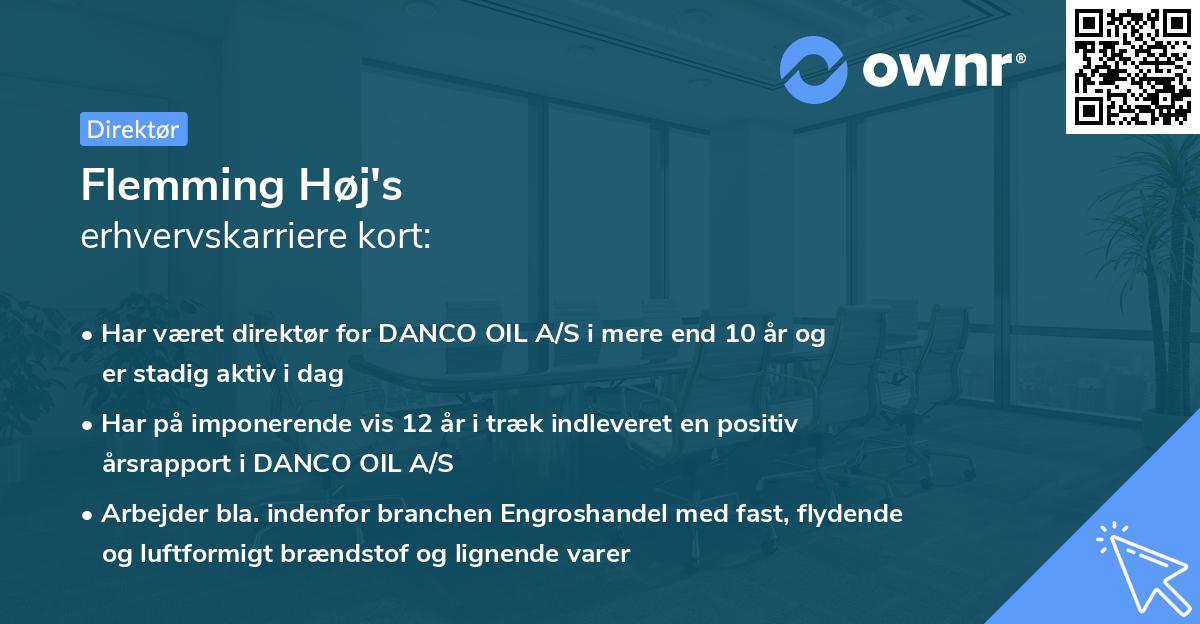 ownr®

Direktør

Flemming Høj's
erhvervskarriere kort:

• Har været direktør for DANCO OIL A/S i mere end 10 år og er stadig aktiv i dag

• Har på imponerende vis 12 år i træk indleveret en positiv årsrapport i DANCO OIL A/S

• Arbejder bla. indenfor branchen Engroshandel med fast, flydende og luftformigt brændstof og lignende varer